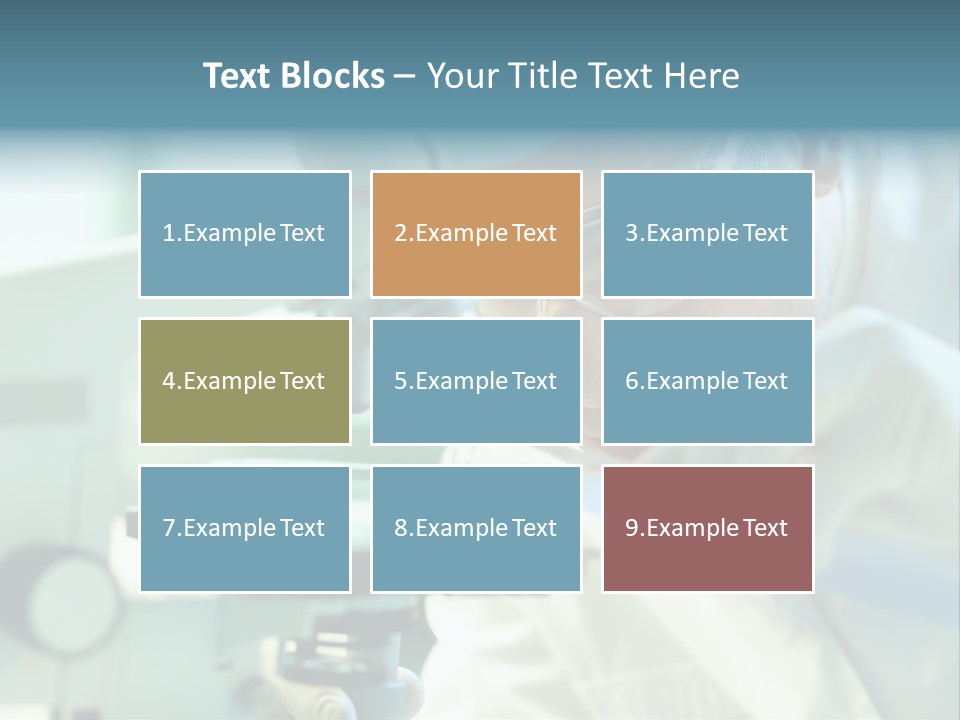 Text Blocks – Your Title Text Here

1.Example Text

2.Example Text

3.Example Text

4.Example Text

5.Example Text

6.Example Text

7.Example Text

8.Example Text

9.Example Text